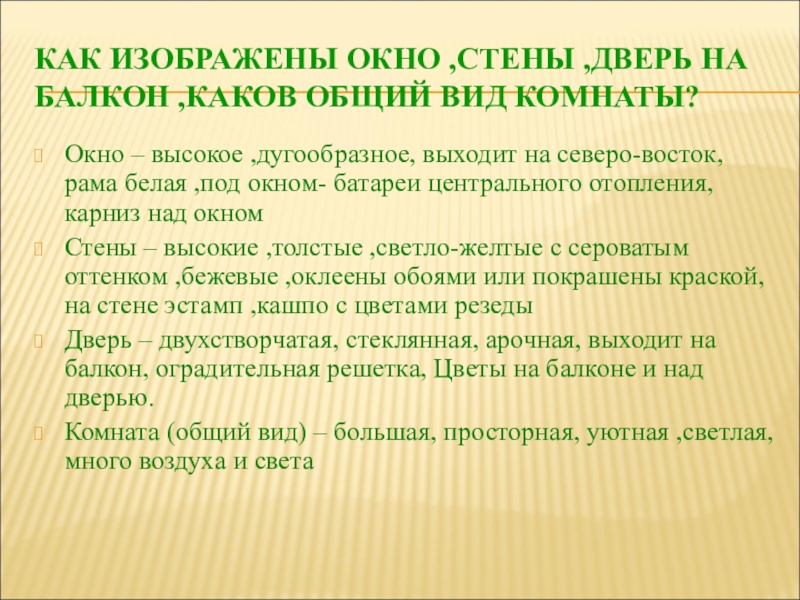 КАК ИЗОБРАЖЕНЫ ОКНО ,СТЕНЫ ,ДВЕРЬ НА БАЛКОН ,КАКОВ ОБЩИЙ ВИД КОМНАТЫ?

Окно – высокое ,дугообразное, выходит на северо-восток, рама белая ,под окном- батареи центрального отопления, карниз над окном

Стены – высокие ,толстые ,светло-желтые с сероватым оттенком ,бежевые ,оклеены обоями или покрашены краской, на стене эстамп ,кашпо с цветами резеды

Дверь – двухстворчатая, стеклянная, арочная, выходит на балкон, оградительная решетка, Цветы на балконе и над дверью.

Комната (общий вид) – большая, просторная, уютная ,светлая, много воздуха и света